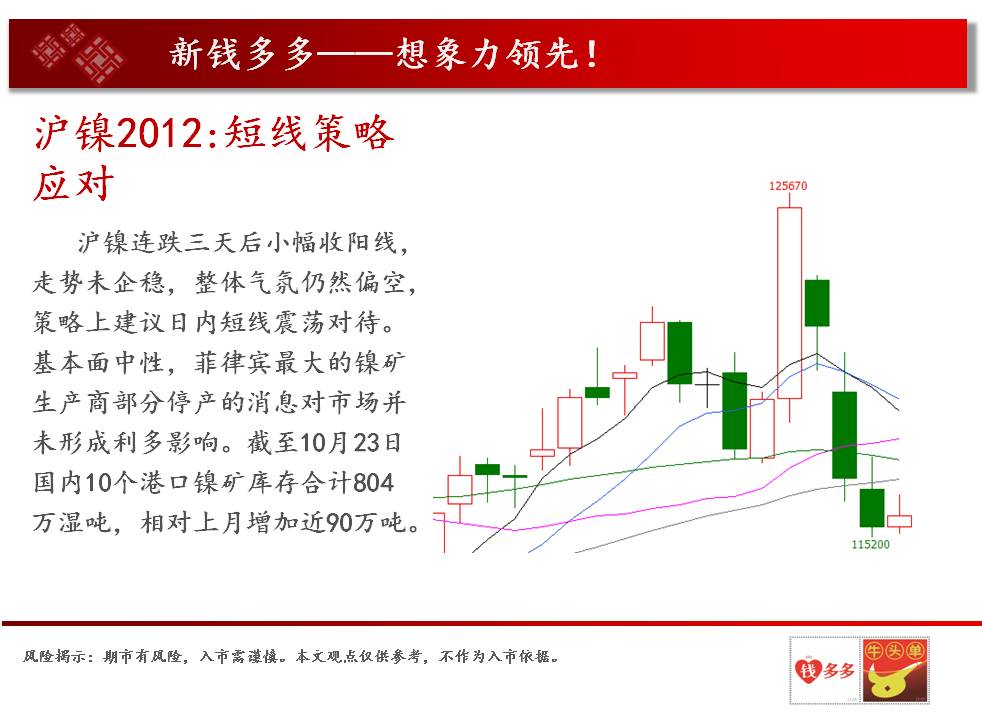 新钱多多——想象力领先！

沪镍2012:短线策略应对

沪镍连跌三天后小幅收阳线，走势未企稳，整体气氛仍然偏空，策略上建议日内短线震荡对待。基本面中性，菲律宾最大的镍矿生产商部分停产的消息对市场并未形成利多影响。截至10月23日国内10个港口镍矿库存合计804万湿吨，相对上月增加近90万吨。

125670

115200

风险揭示：期市有风险，入市需谨慎。本文观点仅供参考，不作为入市依据。

钱多多

牛头单